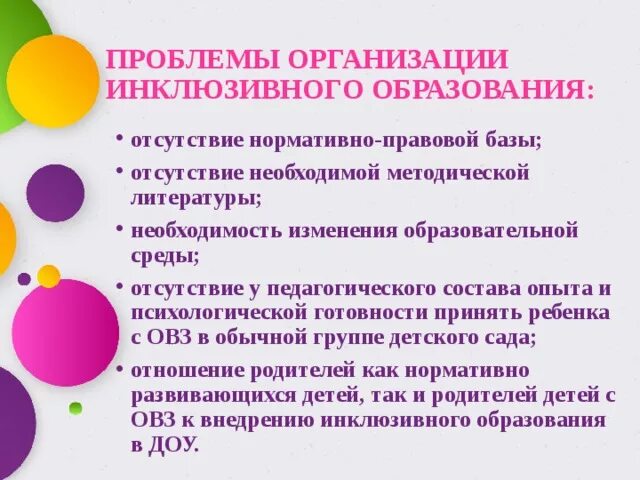 ПРОБЛЕМЫ ОРГАНИЗАЦИИ ИНКЛЮЗИВНОГО ОБРАЗОВАНИЯ:

• отсутствие нормативно-правовой базы;

• отсутствие необходимой методической литературы;

• необходимость изменения образовательной среды;

• отсутствие у педагогического состава опыта и психологической готовности принять ребенка с ОВЗ в обычной группе детского сада;

• отношение родителей как нормативно развивающихся детей, так и родителей детей с ОВЗ к внедрению инклюзивного образования в ДОУ.